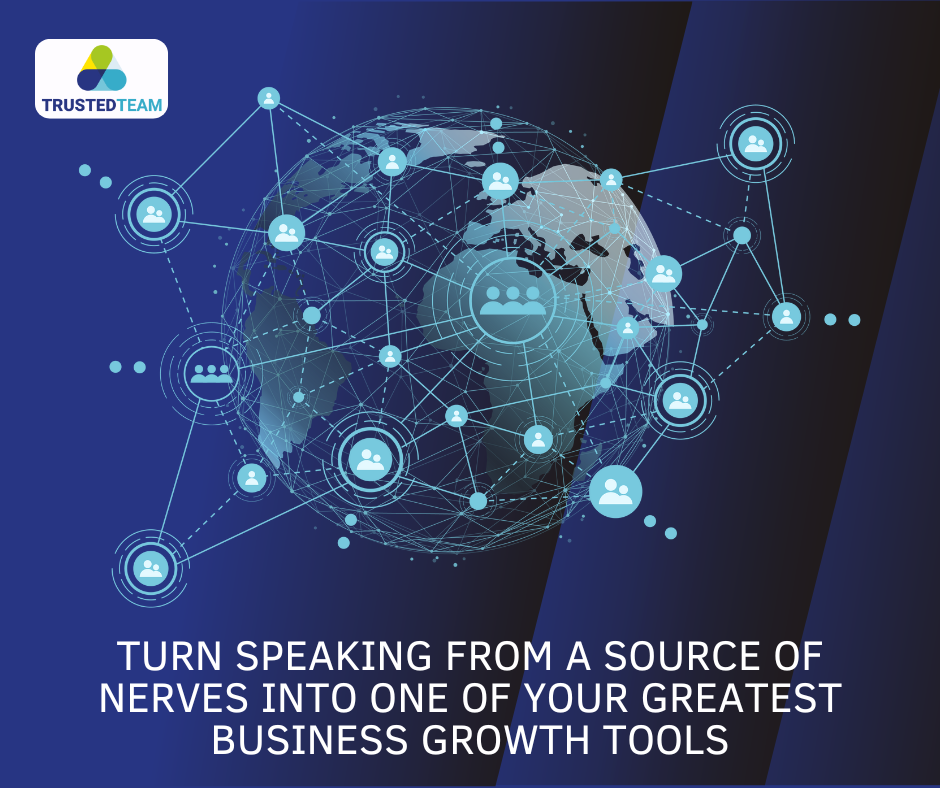 TRUSTEDTEAM

TURN SPEAKING FROM A SOURCE OF NERVES INTO ONE OF YOUR GREATEST BUSINESS GROWTH TOOLS